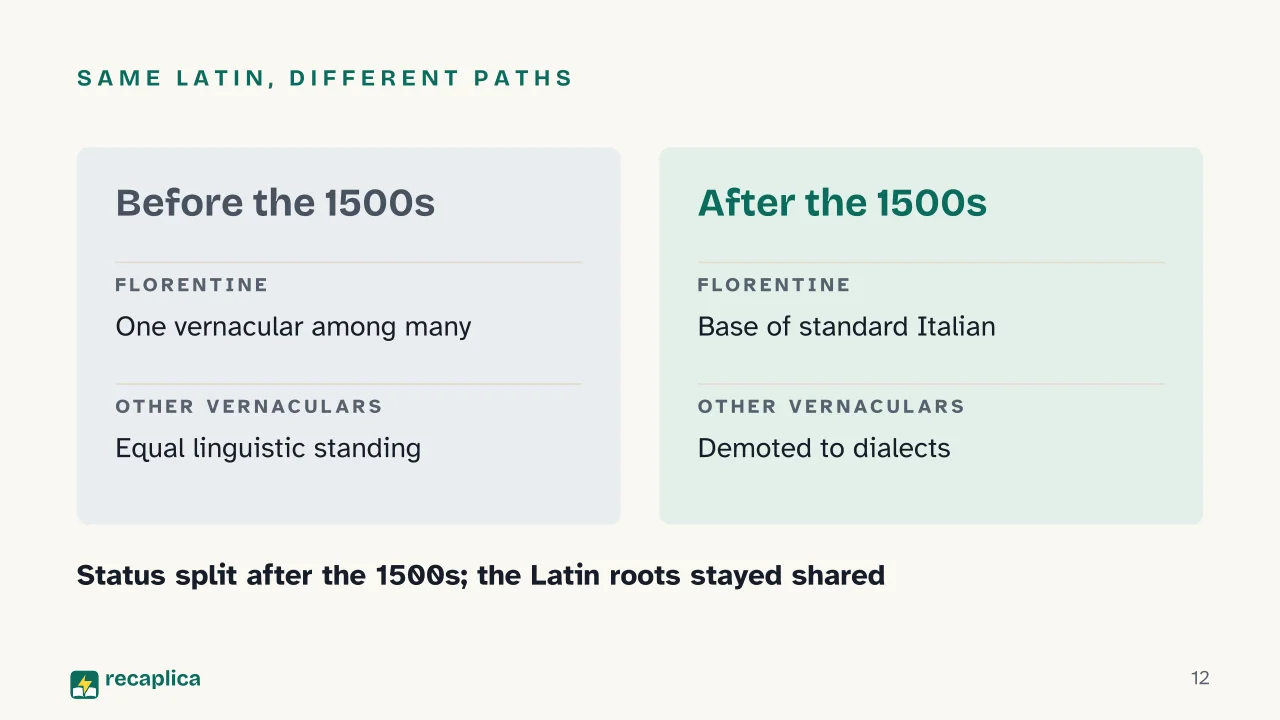 SAME LATIN, DIFFERENT PATHS

Before the 1500s

FLORENTINE

One vernacular among many

OTHER VERNACULARS

Equal linguistic standing

After the 1500s

FLORENTINE

Base of standard Italian

OTHER VERNACULARS

Demoted to dialects

Status split after the 1500s; the Latin roots stayed shared

recaplica

12